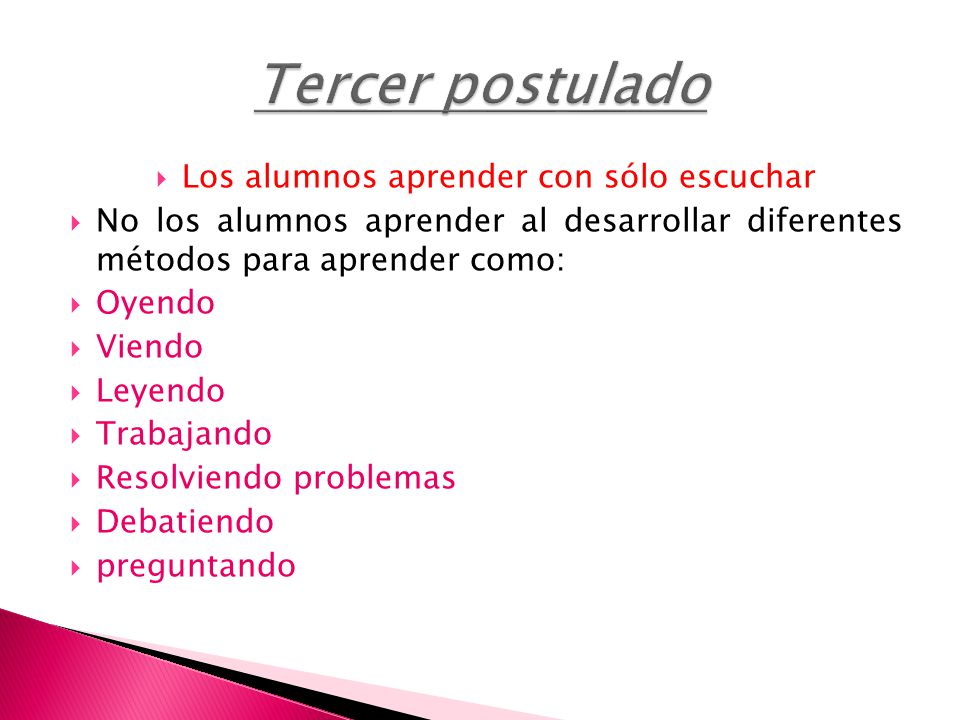 Tercer postulado

Los alumnos aprender con sólo escuchar

No los alumnos aprender al desarrollar diferentes métodos para aprender como:

Oyendo

Viendo

Leyendo

Trabajando

Resolviendo problemas

Debatiendo

preguntando